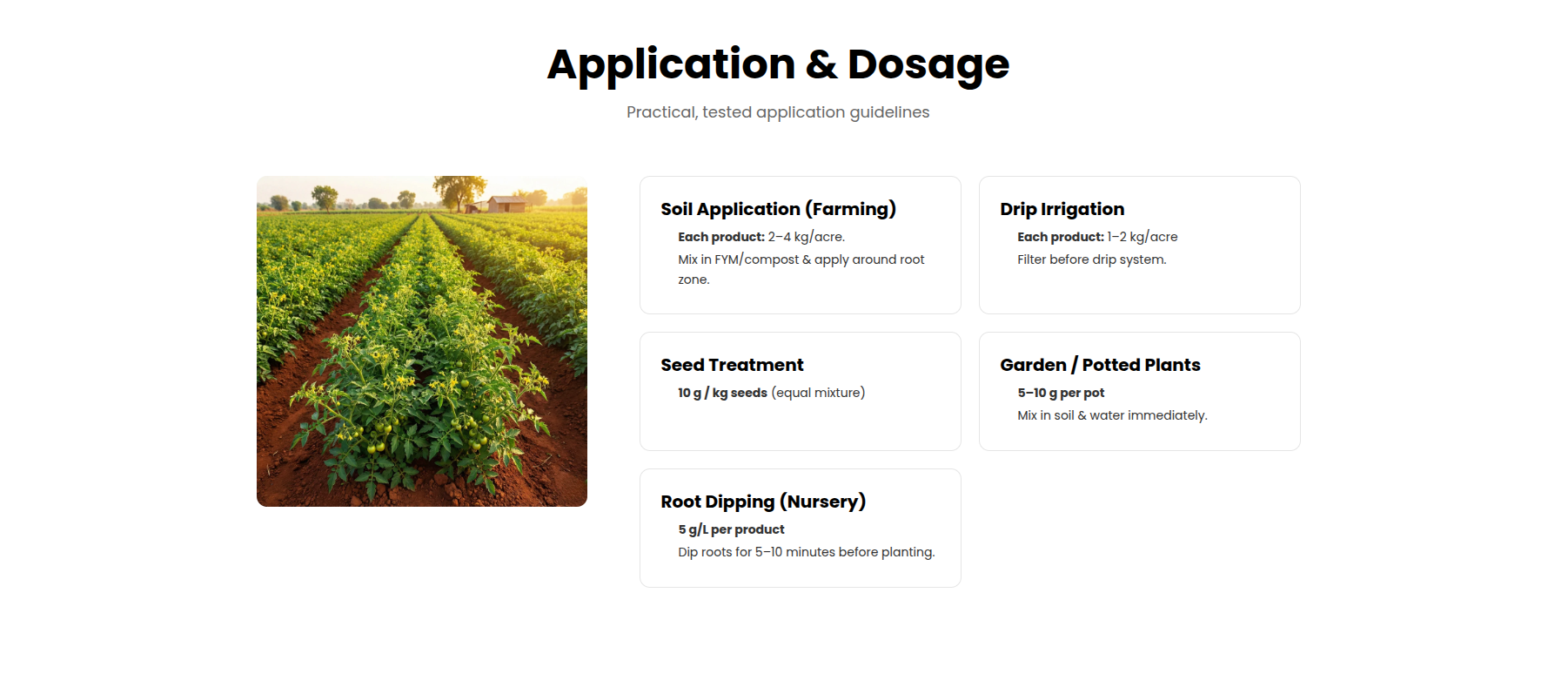 Application & Dosage

Practical, tested application guidelines

Soil Application (Farming)

Each product: 2–4 kg/acre.

Mix in FYM/compost & apply around root zone.

Drip Irrigation

Each product: 1–2 kg/acre

Filter before drip system.

Seed Treatment

10 g / kg seeds (equal mixture)

Garden / Potted Plants

5–10 g per pot

Mix in soil & water immediately.

Root Dipping (Nursery)

5 g/L per product

Dip roots for 5–10 minutes before planting.